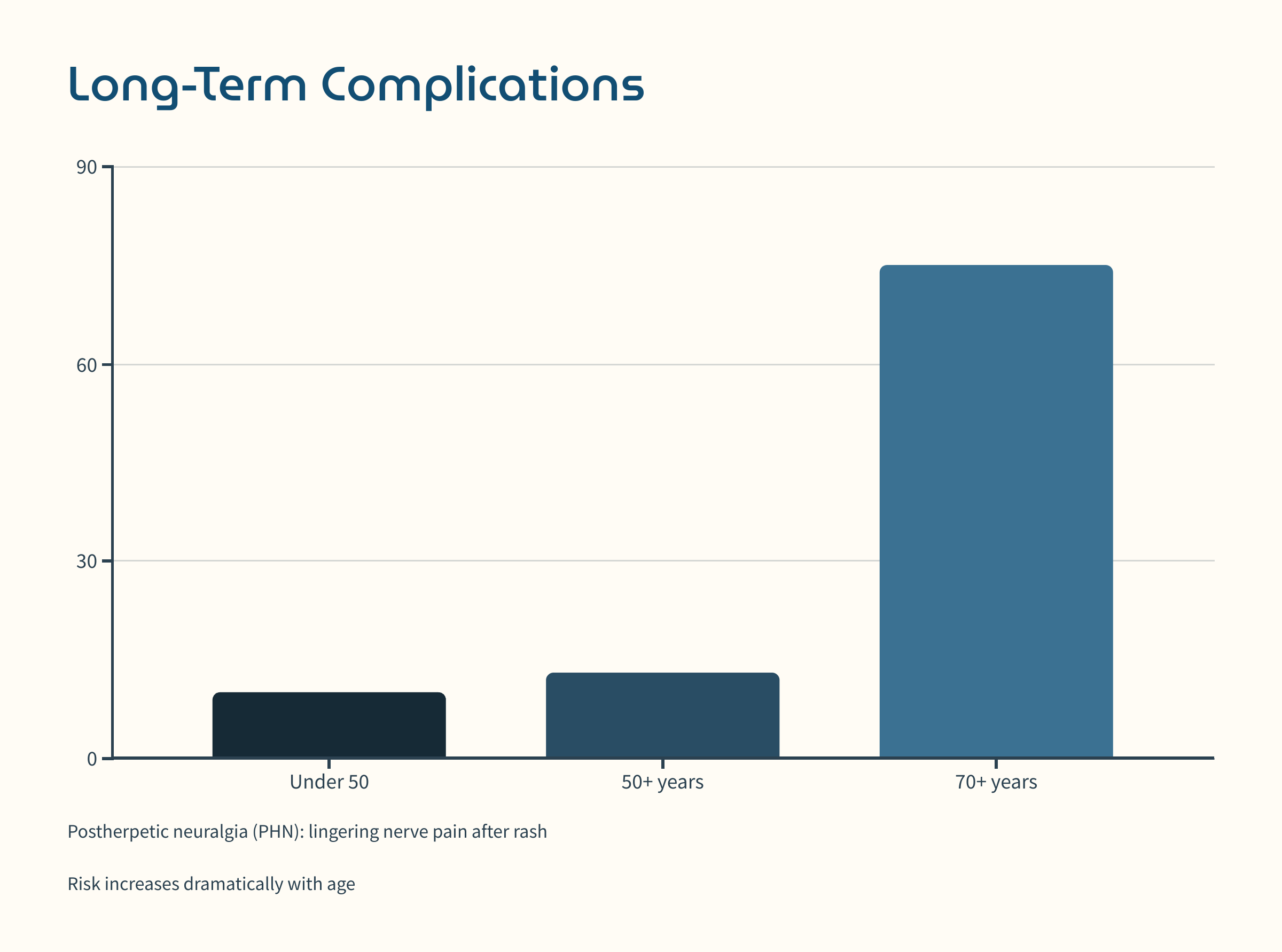 Long-Term Complications

90
60
30
0

Under 50
50+ years
70+ years

Postherpetic neuralgia (PHN): lingering nerve pain after rash

Risk increases dramatically with age